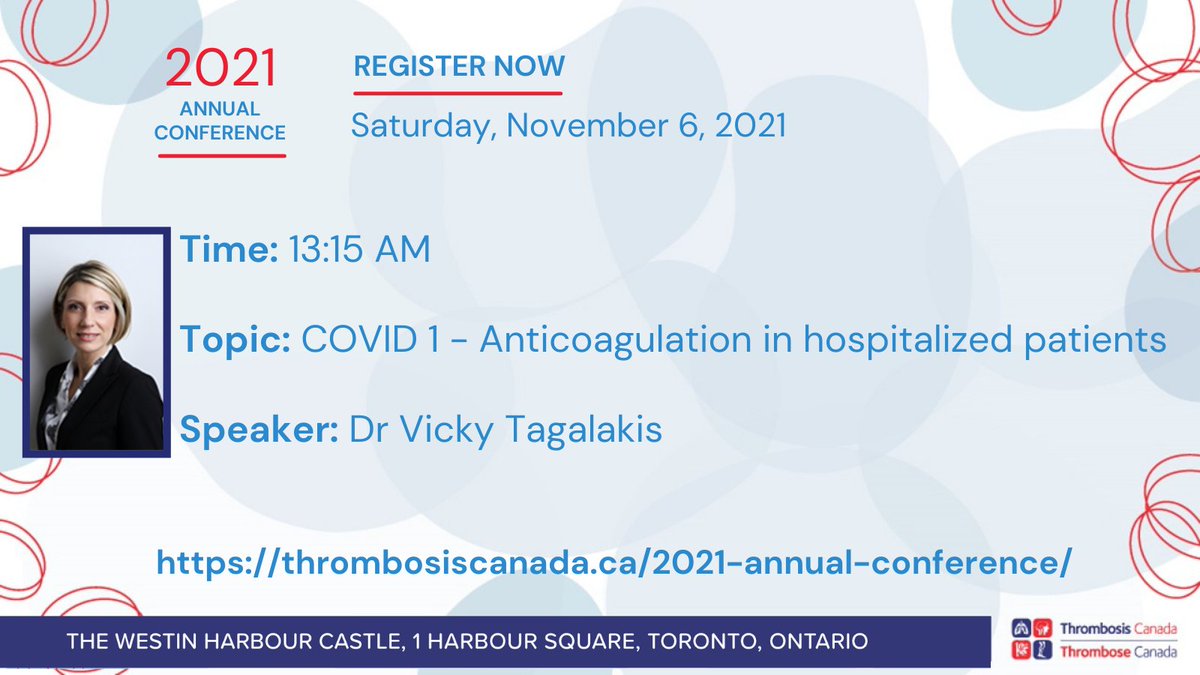 2021
ANNUAL CONFERENCE

REGISTER NOW

Saturday, November 6, 2021

Time: 13:15 AM

Topic: COVID 1 - Anticoagulation in hospitalized patients

Speaker: Dr Vicky Tagalakis

https://thrombosiscanada.ca/2021-annual-conference/

THE WESTIN HARBOUR CASTLE, 1 HARBOUR SQUARE, TORONTO, ONTARIO

Thrombosis Canada
Thrombose Canada